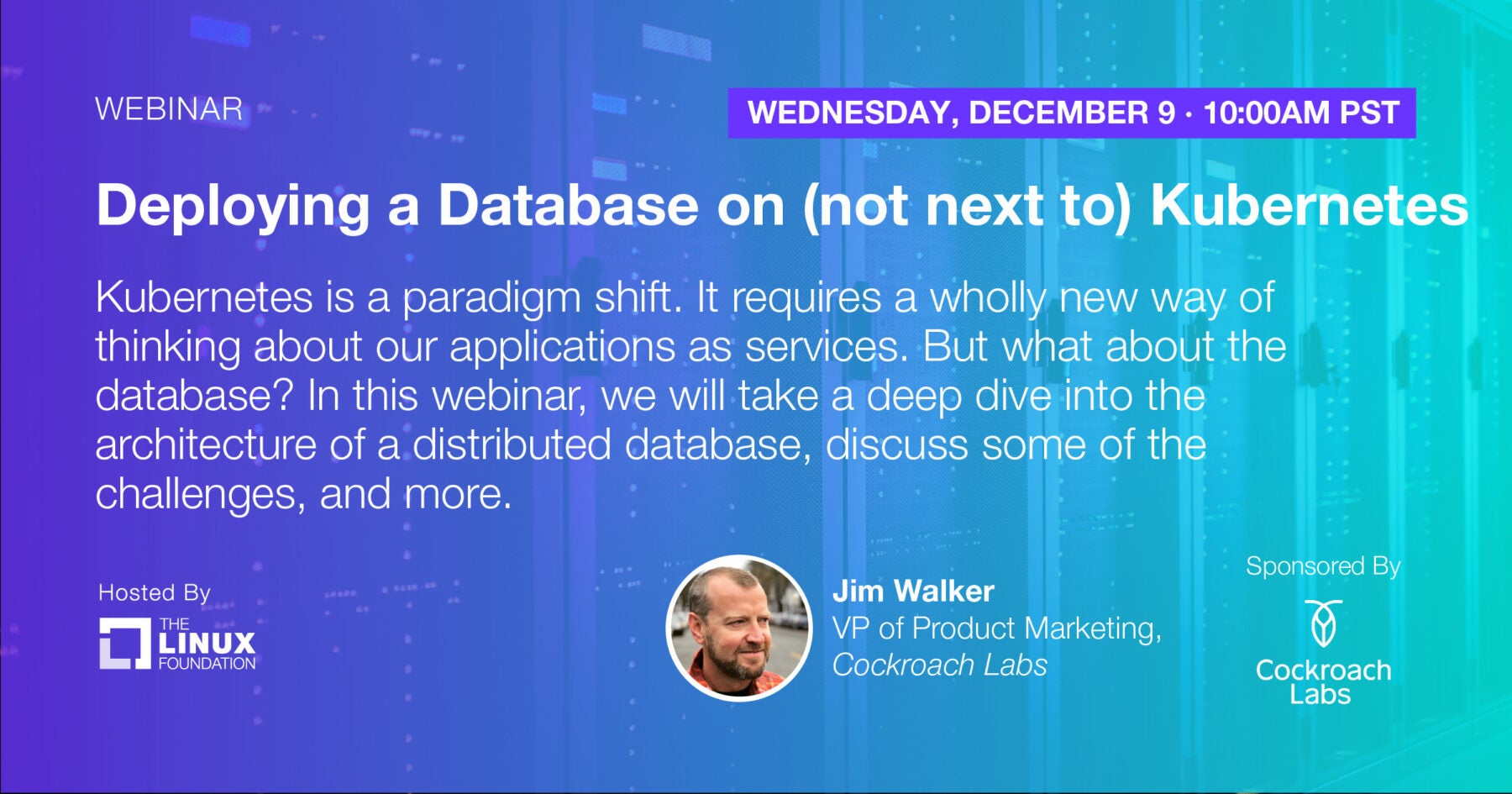 WEBINAR

WEDNESDAY, DECEMBER 9 · 10:00AM PST

Deploying a Database on (not next to) Kubernetes

Kubernetes is a paradigm shift. It requires a wholly new way of thinking about our applications as services. But what about the database? In this webinar, we will take a deep dive into the architecture of a distributed database, discuss some of the challenges, and more.

Hosted By

THE LINUX FOUNDATION

Jim Walker
VP of Product Marketing,
Cockroach Labs

Sponsored By

Cockroach Labs